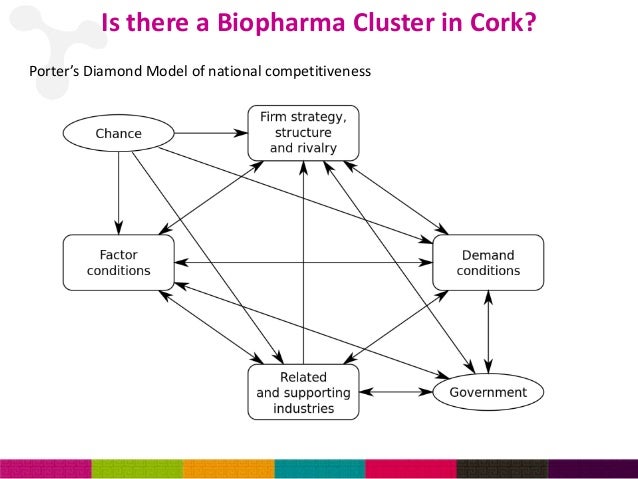 Is there a Biopharma Cluster in Cork?

Porter's Diamond Model of national competitiveness

Chance

Firm strategy, structure and rivalry

Factor conditions

Demand conditions

Related and supporting industries

Government